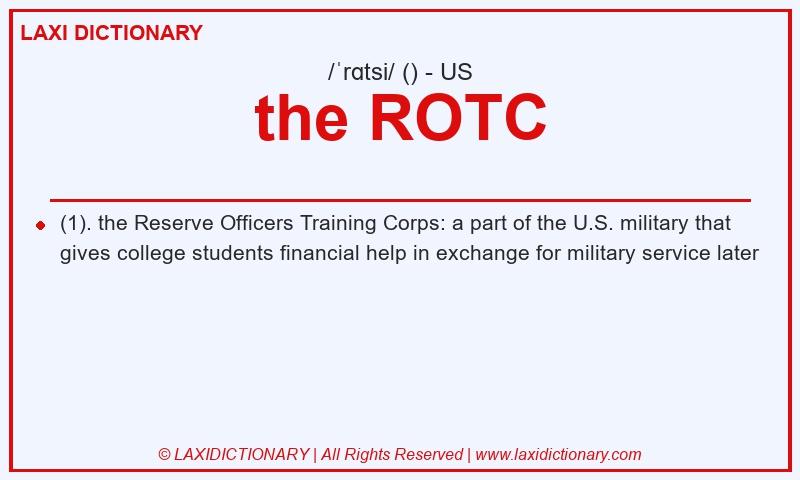 LAXI DICTIONARY

/ˈrɑtsi/ () - US

the ROTC

(1). the Reserve Officers Training Corps: a part of the U.S. military that gives college students financial help in exchange for military service later

© LAXIDICTIONARY | All Rights Reserved | www.laxidictionary.com